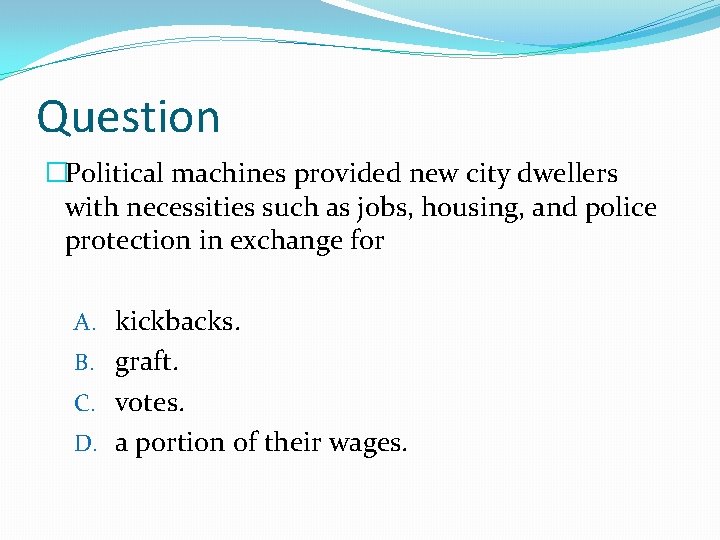 Question

Political machines provided new city dwellers with necessities such as jobs, housing, and police protection in exchange for

A. kickbacks.
B. graft.
C. votes.
D. a portion of their wages.